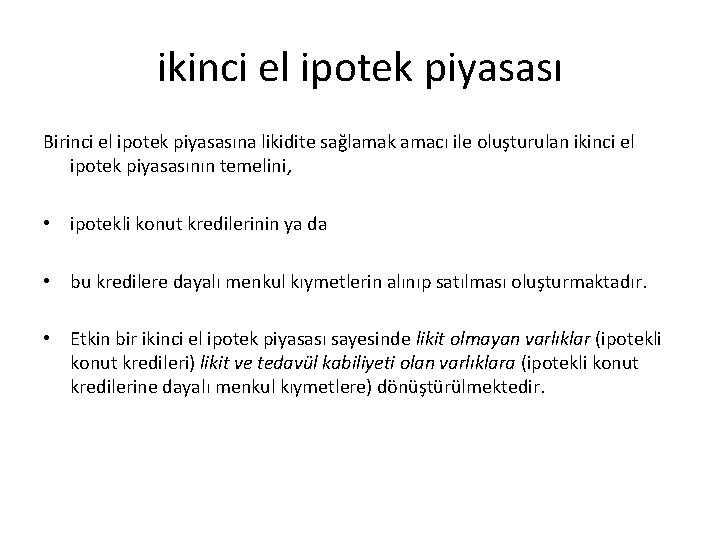 ikinci el ipotek piyasası

Birinci el ipotek piyasasına likidite sağlamak amacı ile oluşturulan ikinci el ipotek piyasasının temelini,

• ipotekli konut kredilerinin ya da

• bu kredilere dayalı menkul kıymetlerin alınıp satılması oluşturmaktadır.

• Etkin bir ikinci el ipotek piyasası sayesinde likit olmayan varlıklar (ipotekli konut kredileri) likit ve tedavül kabiliyeti olan varlıklara (ipotekli konut kredilerine dayalı menkul kıymetlere) dönüştürülmektedir.